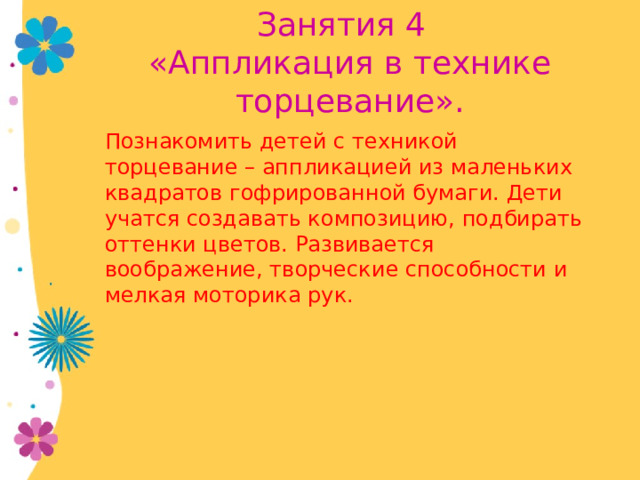 Занятия 4
«Аппликация в технике торцевание».

Познакомить детей с техникой торцевание – аппликацией из маленьких квадратов гофрированной бумаги. Дети учатся создавать композицию, подбирать оттенки цветов. Развивается воображение, творческие способности и мелкая моторика рук.